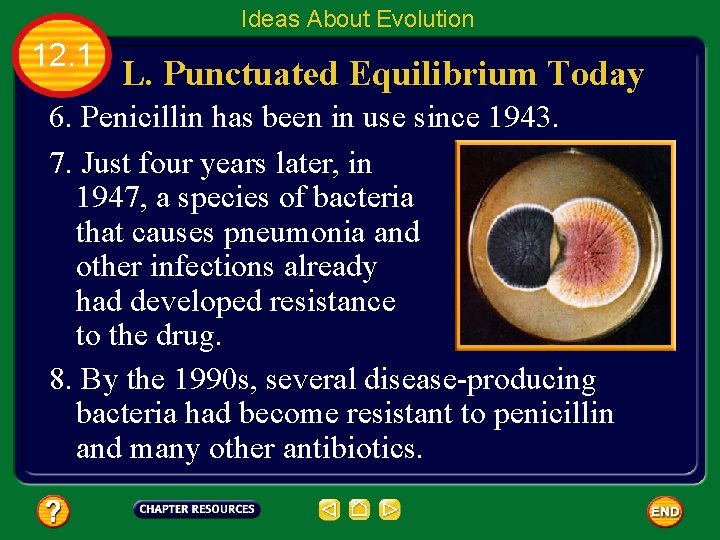 Ideas About Evolution

12.1

L. Punctuated Equilibrium Today

6. Penicillin has been in use since 1943.

7. Just four years later, in 1947, a species of bacteria that causes pneumonia and other infections already had developed resistance to the drug.

8. By the 1990s, several disease-producing bacteria had become resistant to penicillin and many other antibiotics.

?

CHAPTER RESOURCES

END